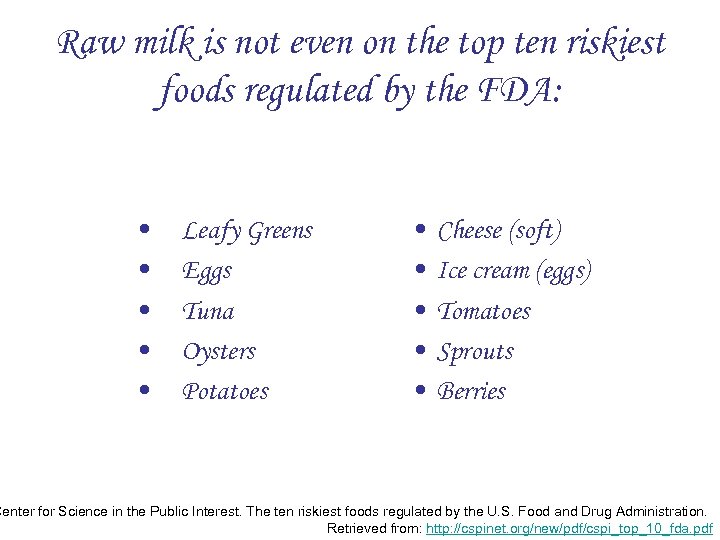 Raw milk is not even on the top ten riskiest foods regulated by the FDA:

• Leafy Greens
• Eggs
• Tuna
• Oysters
• Potatoes

• Cheese (soft)
• Ice cream (eggs)
• Tomatoes
• Sprouts
• Berries

Center for Science in the Public Interest. The ten riskiest foods regulated by the U.S. Food and Drug Administration. Retrieved from: http://cspinet.org/new/pdf/cspi_top_10_fda.pdf